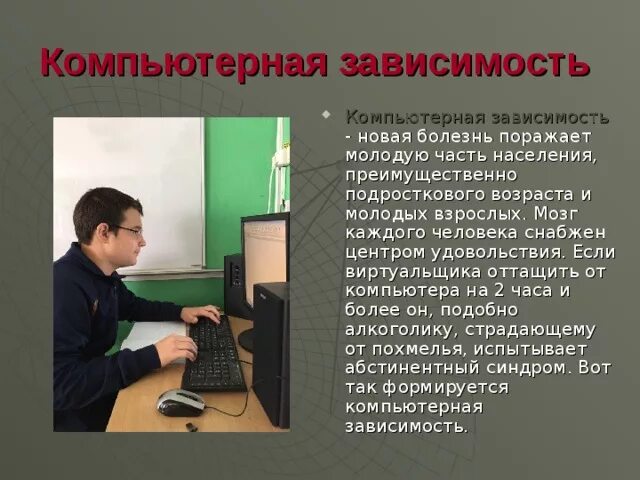 Компьютерная зависимость

Компьютерная зависимость - новая болезнь поражает молодую часть населения, преимущественно подросткового возраста и молодых взрослых. Мозг каждого человека снабжен центром удовольствия. Если виртуальщика оттащить от компьютера на 2 часа и более он, подобно алкоголику, страдающему от похмелья, испытывает абстинентный синдром. Вот так формируется компьютерная зависимость.